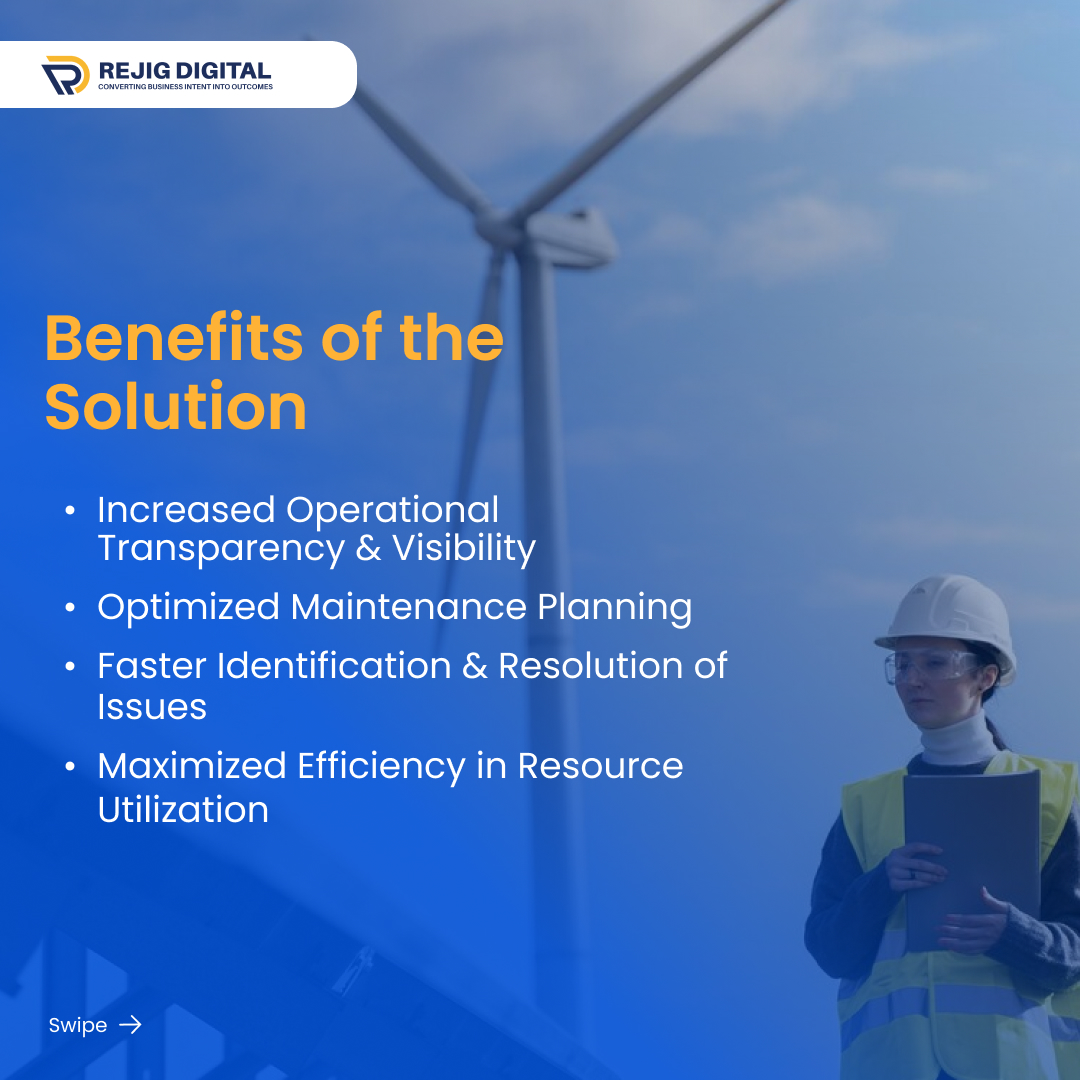 REJIG DIGITAL
CONVERTING BUSINESS INTENT INTO OUTCOMES

Benefits of the Solution

• Increased Operational Transparency & Visibility
• Optimized Maintenance Planning
• Faster Identification & Resolution of Issues
• Maximized Efficiency in Resource Utilization

Swipe →